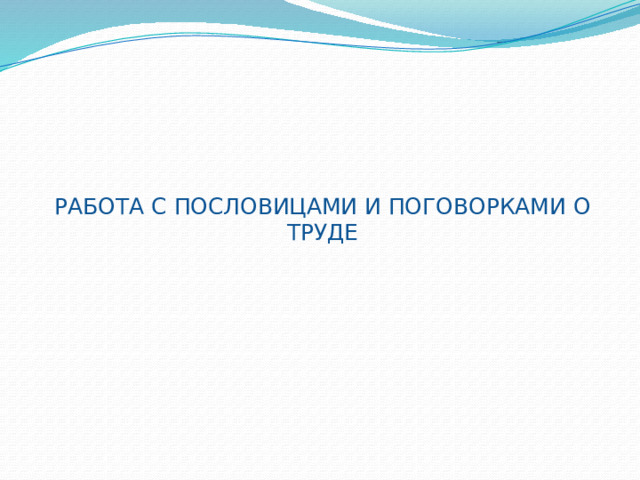 РАБОТА С ПОСЛОВИЦАМИ И ПОГОВОРКАМИ О ТРУДЕ